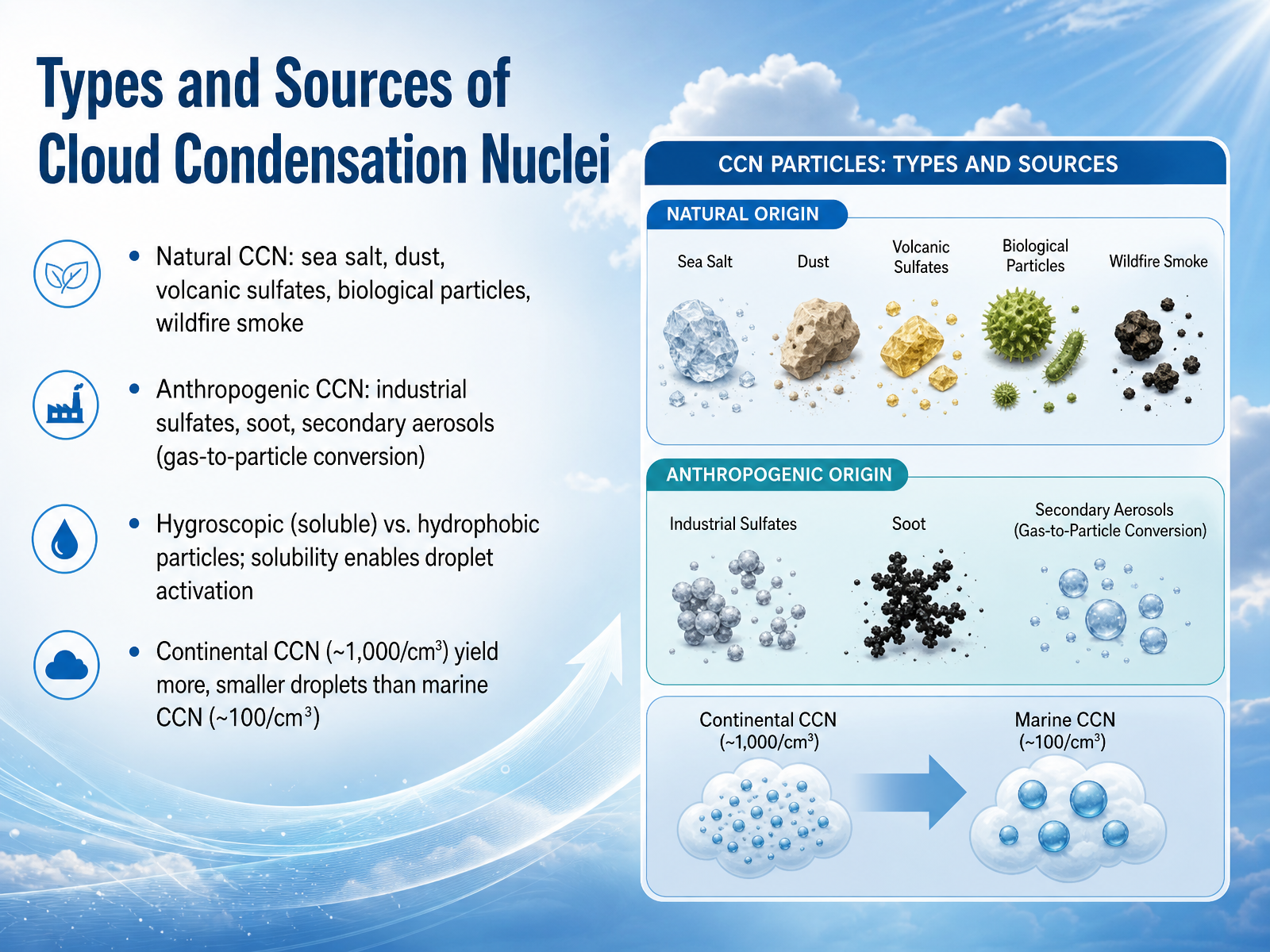 Types and Sources of Cloud Condensation Nuclei

• Natural CCN: sea salt, dust, volcanic sulfates, biological particles, wildfire smoke

• Anthropogenic CCN: industrial sulfates, soot, secondary aerosols (gas-to-particle conversion)

• Hygroscopic (soluble) vs. hydrophobic particles; solubility enables droplet activation

• Continental CCN (~1,000/cm$^3$) yield more, smaller droplets than marine CCN (~100/cm$^3$)

CCN PARTICLES: TYPES AND SOURCES

NATURAL ORIGIN

Sea Salt

Dust

Volcanic Sulfates

Biological Particles

Wildfire Smoke

ANTHROPOGENIC ORIGIN

Industrial Sulfates

Soot

Secondary Aerosols (Gas-to-Particle Conversion)

Continental CCN (~1,000/cm$^3$)

Marine CCN (~100/cm$^3$)